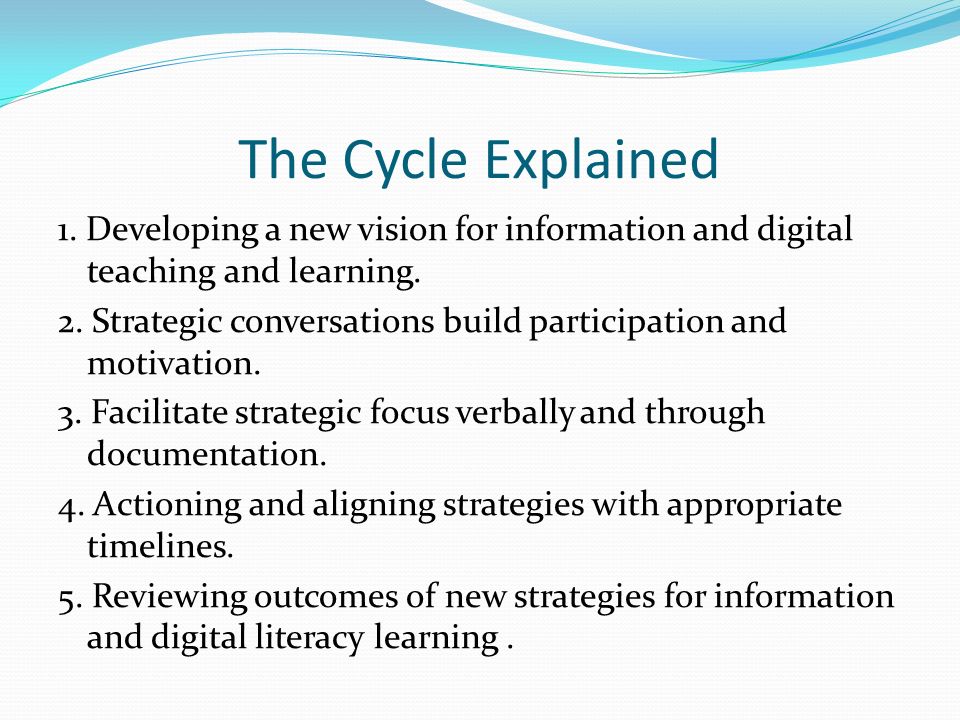 The Cycle Explained

1. Developing a new vision for information and digital teaching and learning.

2. Strategic conversations build participation and motivation.

3. Facilitate strategic focus verbally and through documentation.

4. Actioning and aligning strategies with appropriate timelines.

5. Reviewing outcomes of new strategies for information and digital literacy learning .